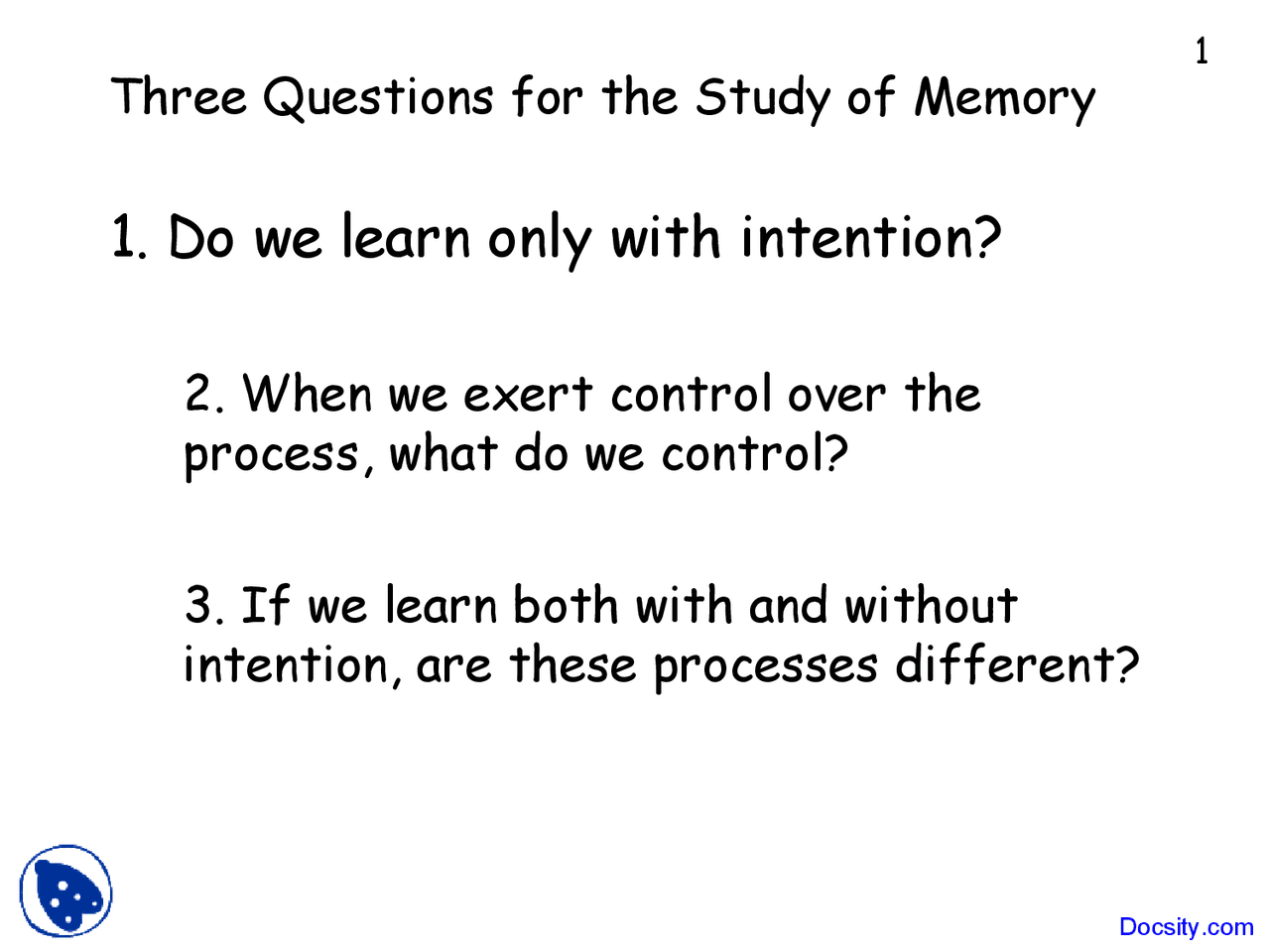 1

Three Questions for the Study of Memory

1. Do we learn only with intention?

2. When we exert control over the process, what do we control?

3. If we learn both with and without intention, are these processes different?

Docsity.com